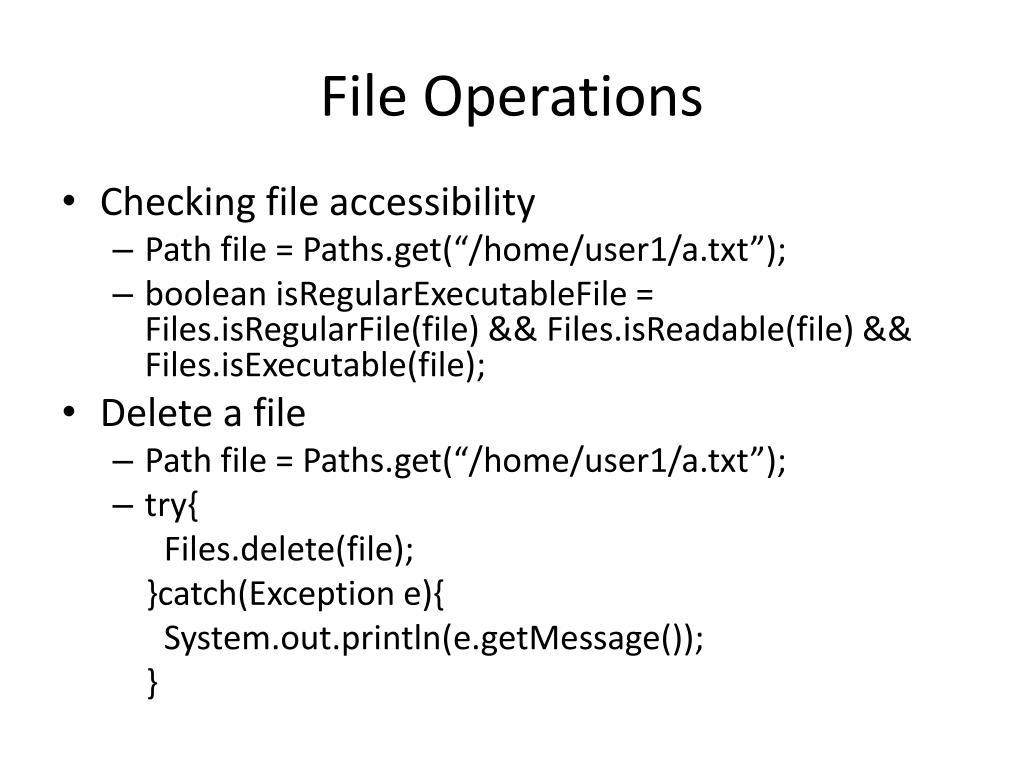 File Operations

• Checking file accessibility
– Path file = Paths.get(“/home/user1/a.txt”);
– boolean isRegularExecutableFile = Files.isRegularFile(file) && Files.isReadable(file) && Files.isExecutable(file);

• Delete a file
– Path file = Paths.get(“/home/user1/a.txt”);
– try{
Files.delete(file);
}catch(Exception e){
System.out.println(e.getMessage());
}